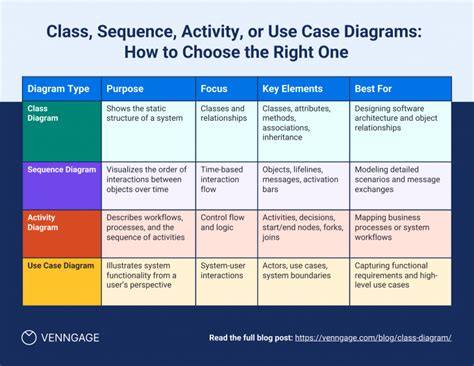 Class, Sequence, Activity, or Use Case Diagrams: How to Choose the Right One

| Diagram Type | Purpose | Focus | Key Elements | Best For |
|---|---|---|---|---|
| Class Diagram | Shows the static structure of a system | Classes and relationships | Classes, attributes, methods, associations, inheritance | Designing software architecture and object relationships |
| Sequence Diagram | Visualizes the order of interactions between objects over time | Time-based interaction flow | Objects, lifelines, messages, activation bars | Modeling detailed scenarios and message exchanges |
| Activity Diagram | Describes workflows, processes, and the sequence of activities | Control flow and logic | Activities, decisions, start/end nodes, forks, joins | Mapping business processes or system workflows |
| Use Case Diagram | Illustrates system functionality from a user's perspective | System-user interactions | Actors, use cases, system boundaries | Capturing functional requirements and high-level use cases |

VENNGAGE

Read the full blog post: https://venngage.com/blog/class-diagram/